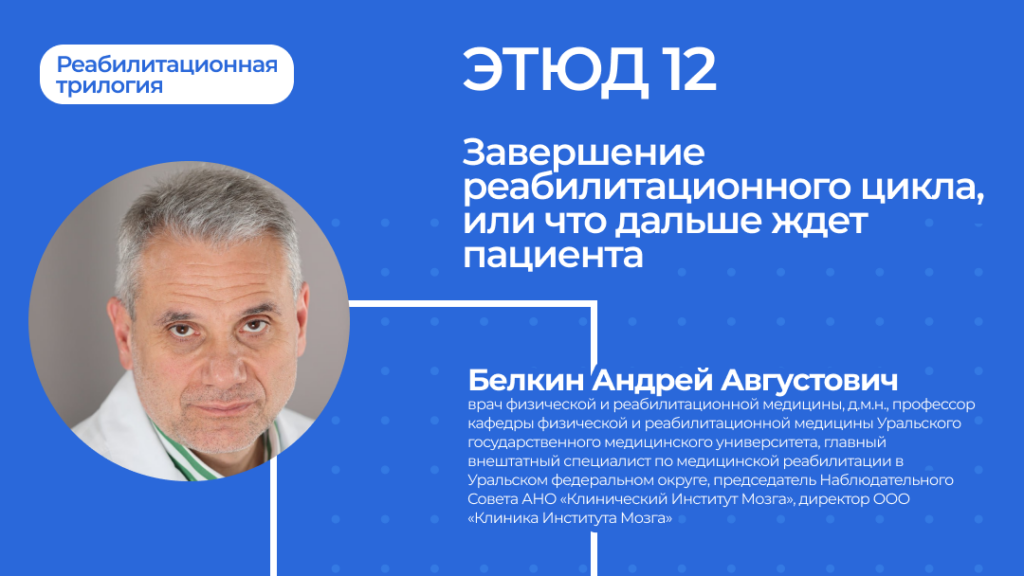 Реабилитационная трилогия

ЭТЮД 12

Завершение реабилитационного цикла, или что дальше ждет пациента

Белкин Андрей Августович
врач физической и реабилитационной медицины, д.м.н., профессор кафедры физической и реабилитационной медицины Уральского государственного медицинского университета, главный внештатный специалист по медицинской реабилитации в Уральском федеральном округе, председатель Наблюдательного Совета АНО «Клинический Институт Мозга», директор ООО «Клиника Института Мозга»